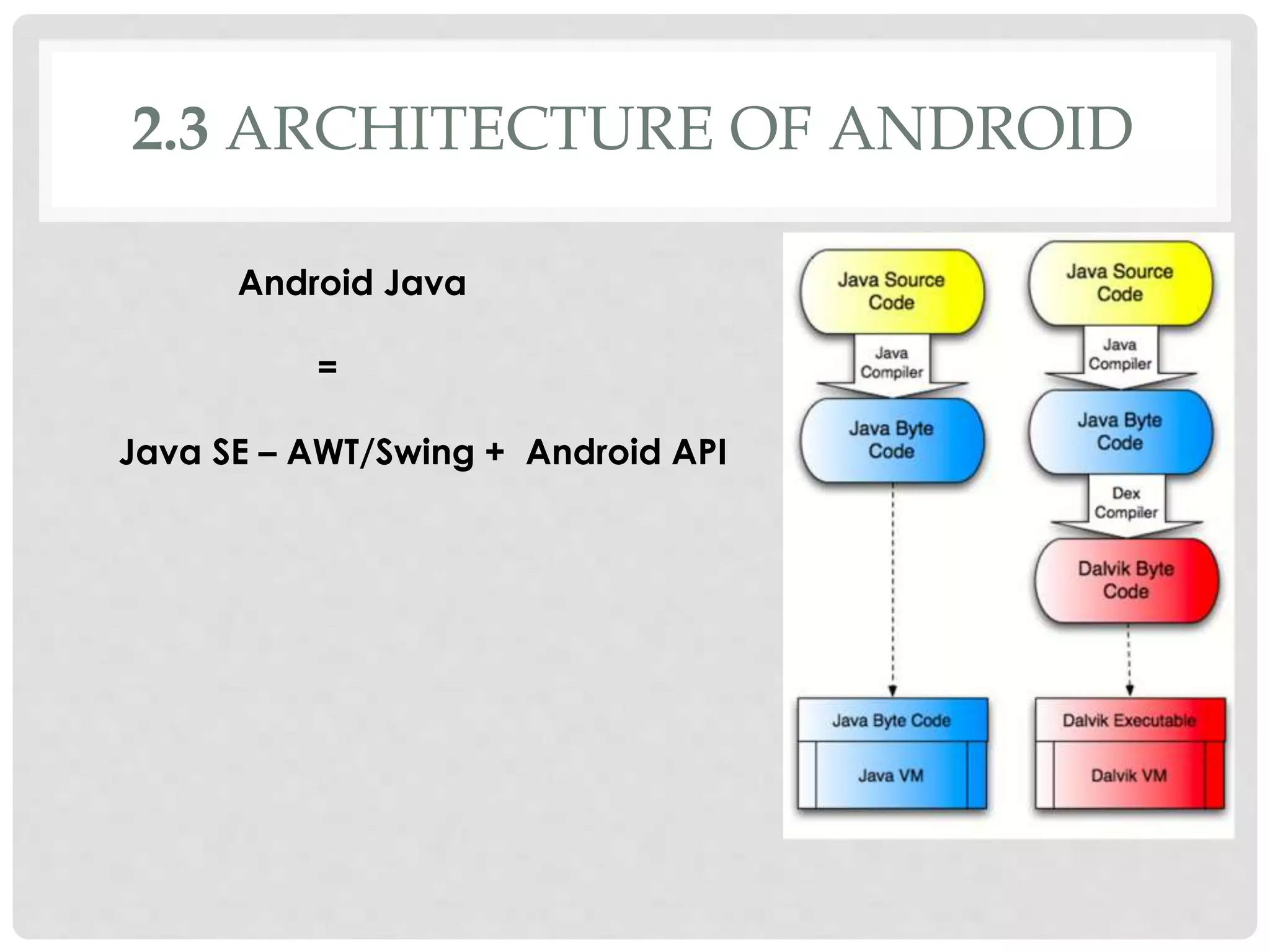 2.3 ARCHITECTURE OF ANDROID

Android Java

=

Java SE – AWT/Swing + Android API

Java Source Code

Java Compiler

Java Byte Code

Java Byte Code

Java VM

Java Source Code

Java Compiler

Java Byte Code

Dex Compiler

Dalvik Byte Code

Dalvik Executable

Dalvik VM